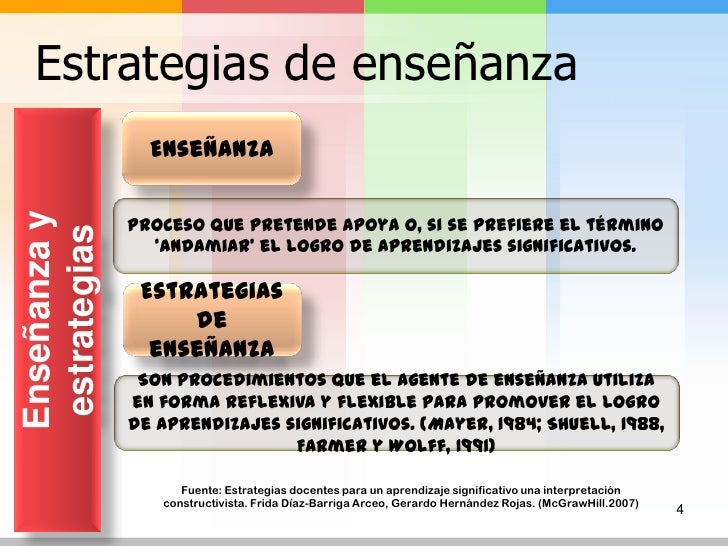 Estrategias de enseñanza

Enseñanza y estrategias

ENSEÑANZA

PROCESO QUE PRETENDE APOYA O, SI SE PREFIERE EL TÉRMINO 'ANDAMIAR' EL LOGRO DE APRENDIZAJES SIGNIFICATIVOS.

ESTRATEGIAS DE ENSEÑANZA

SON PROCEDIMIENTOS QUE EL AGENTE DE ENSEÑANZA UTILIZA EN FORMA REFLEXIVA Y FLEXIBLE PARA PROMOVER EL LOGRO DE APRENDIZAJES SIGNIFICATIVOS. (MAYER, 1984; SHUELL, 1988, FARMER Y WOLFF, 1991)

Fuente: Estrategias docentes para un aprendizaje significativo una interpretación constructivista. Frida Díaz-Barriga Arceo, Gerardo Hernández Rojas. (McGrawHill.2007)

4